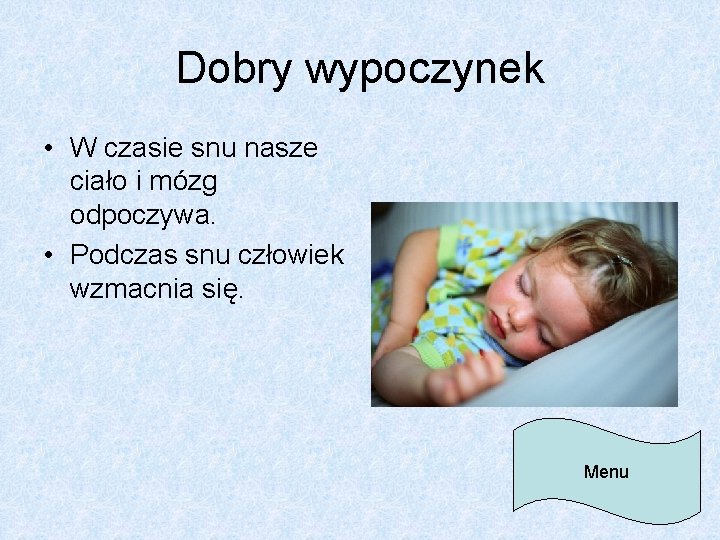 Dobry wypoczynek

• W czasie snu nasze ciało i mózg odpoczywa.
• Podczas snu człowiek wzmacnia się.

Menu